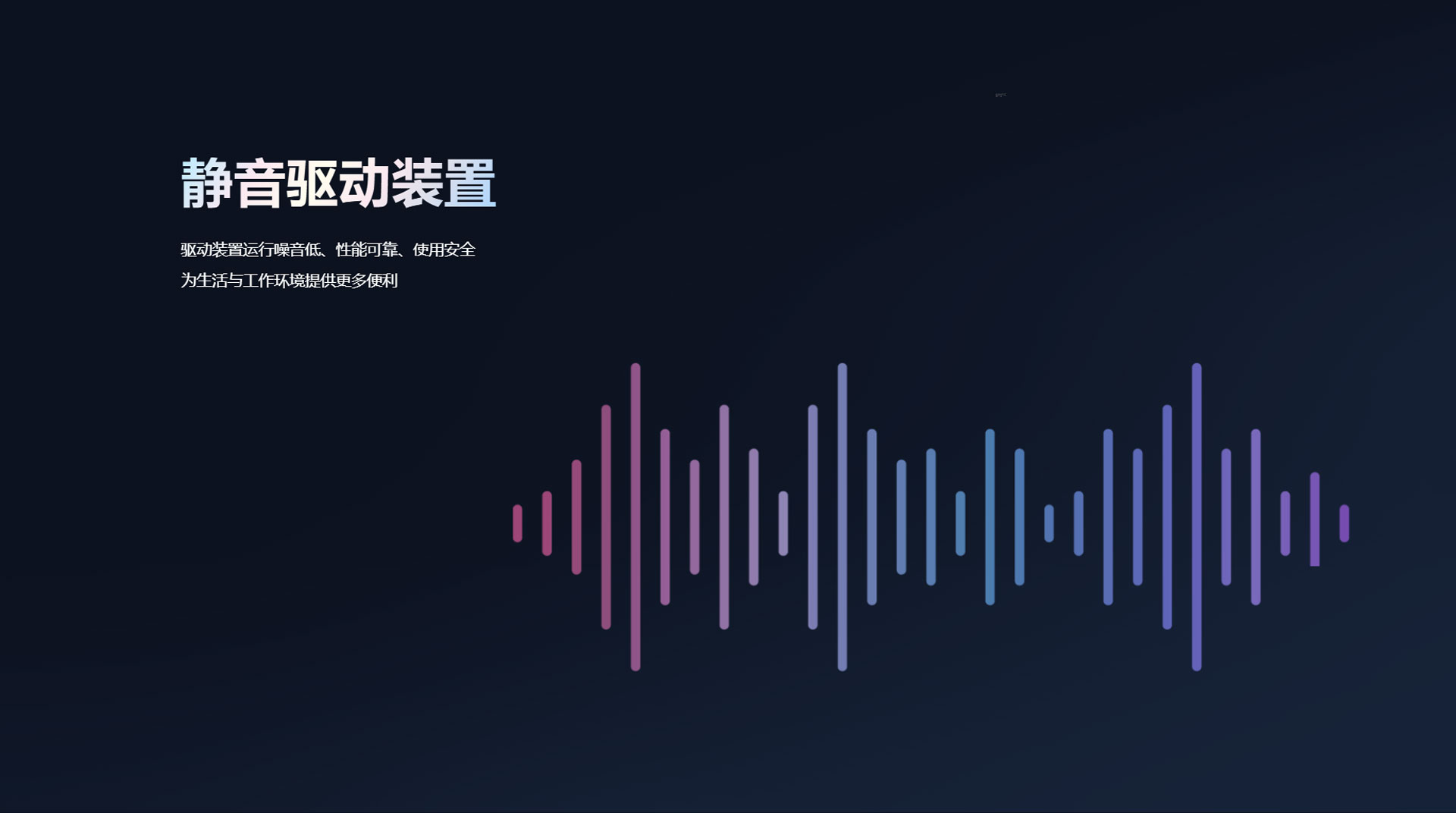 静音驱动装置

驱动装置运行噪音低、性能可靠、使用安全
为生活与工作环境提供更多便利